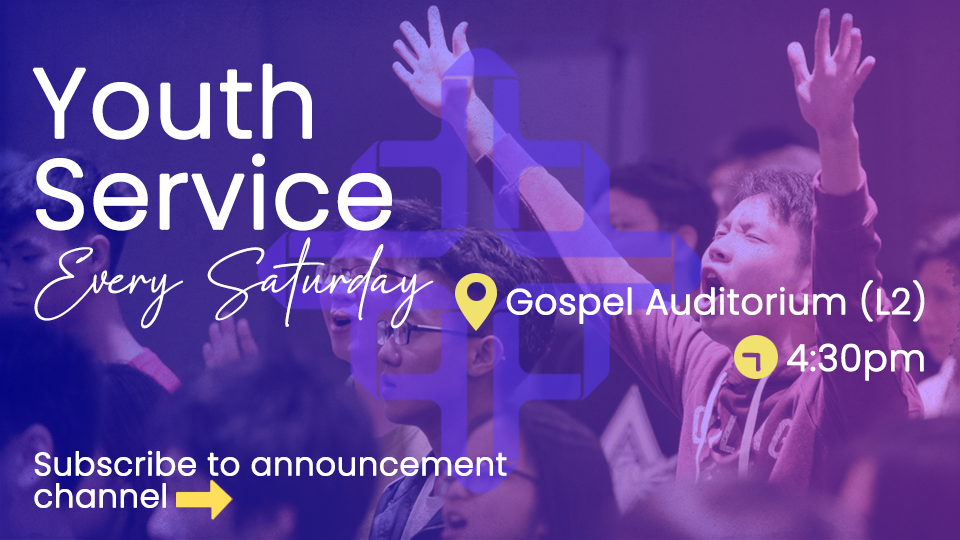 Youth Service

Every Saturday

Gospel Auditorium (L2)

4:30pm

Subscribe to announcement channel